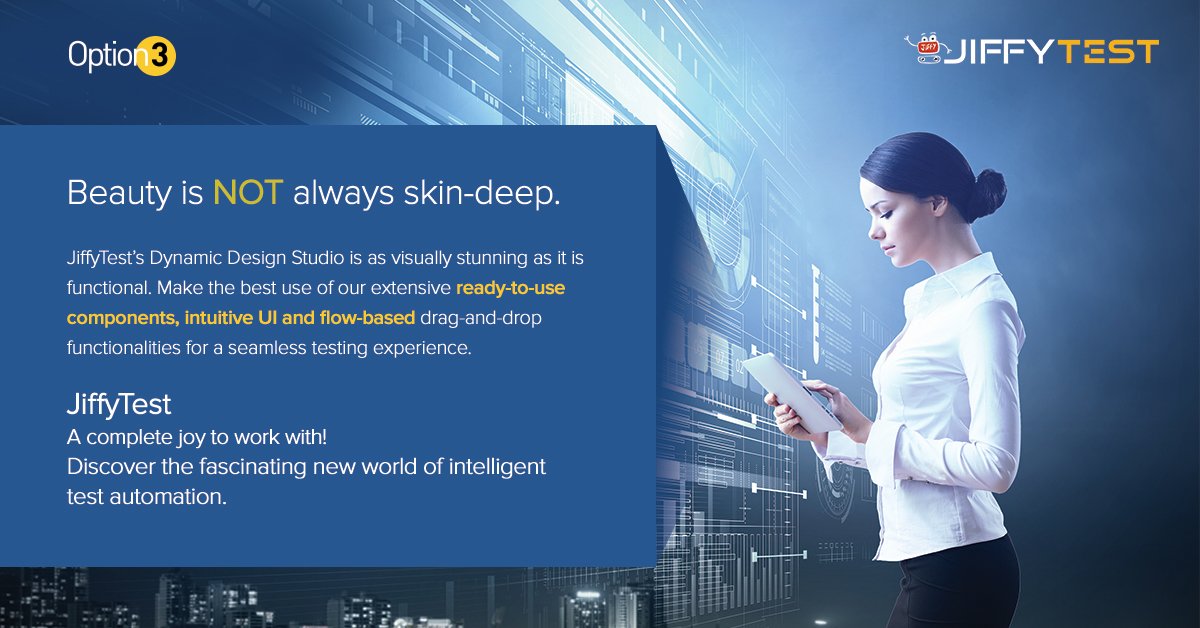 Option3

JIFFY JIFFYTEST

Beauty is NOT always skin-deep.

JiffyTest's Dynamic Design Studio is as visually stunning as it is functional. Make the best use of our extensive ready-to-use components, intuitive UI and flow-based drag-and-drop functionalities for a seamless testing experience.

JiffyTest
A complete joy to work with!
Discover the fascinating new world of intelligent test automation.